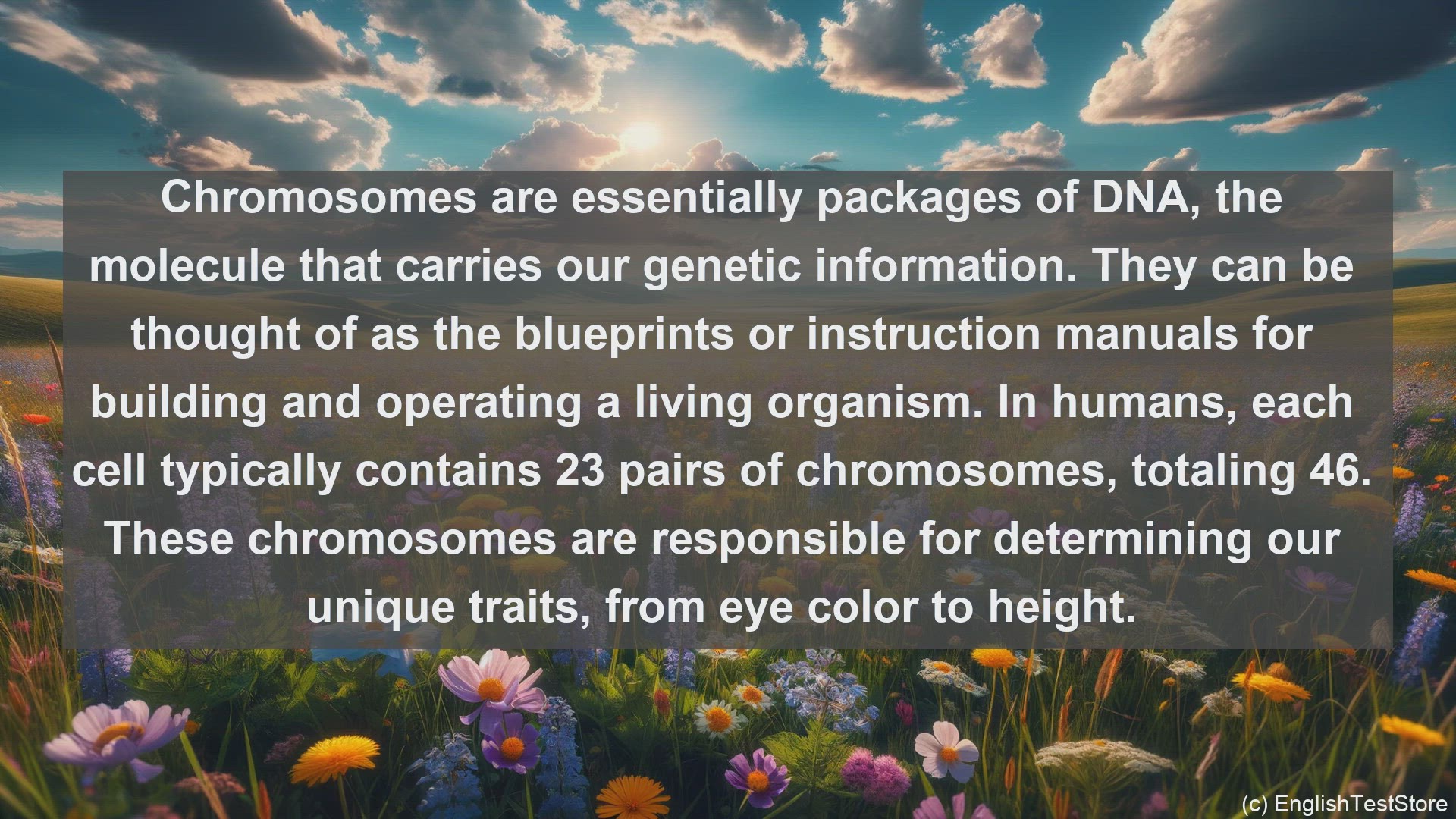 Chromosomes are essentially packages of DNA, the molecule that carries our genetic information. They can be thought of as the blueprints or instruction manuals for building and operating a living organism. In humans, each cell typically contains 23 pairs of chromosomes, totaling 46. These chromosomes are responsible for determining our unique traits, from eye color to height.

(c) EnglishTestStore